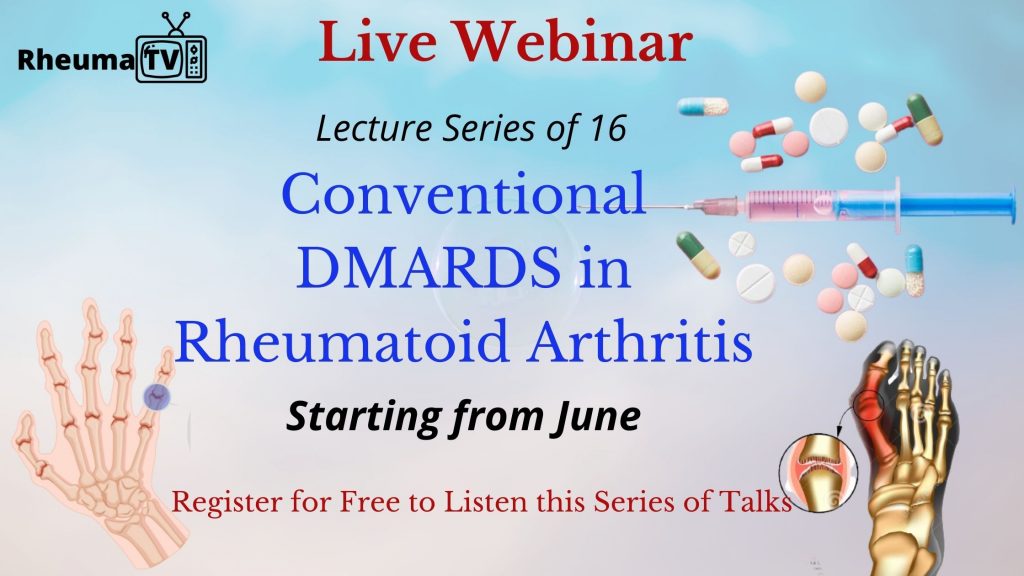 Rheuma TV

Live Webinar

Lecture Series of 16

Conventional DMARDS in Rheumatoid Arthritis

Starting from June

Register for Free to Listen this Series of Talks